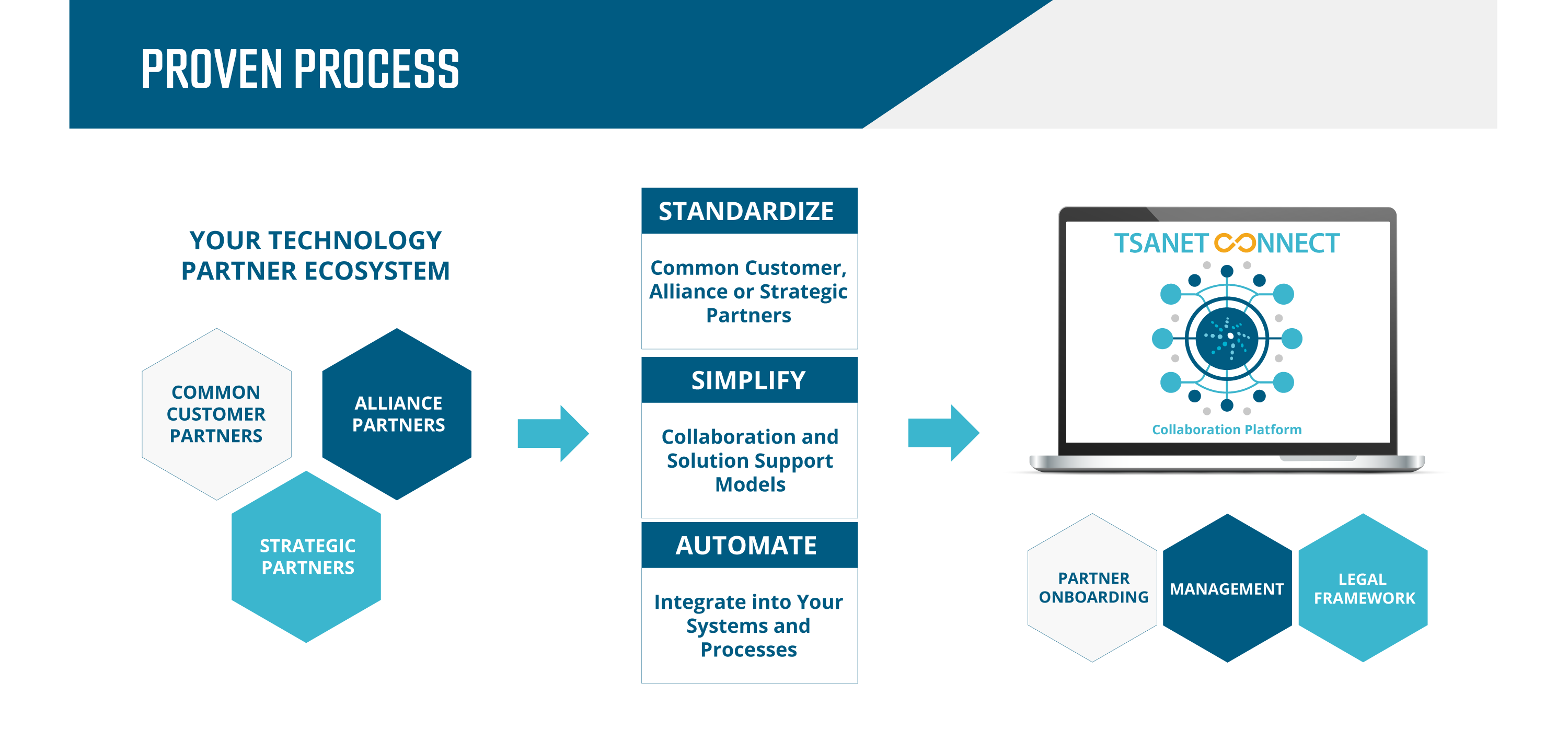 PROVEN PROCESS

YOUR TECHNOLOGY PARTNER ECOSYSTEM

COMMON CUSTOMER PARTNERS

ALLIANCE PARTNERS

STRATEGIC PARTNERS

STANDARDIZE

Common Customer, Alliance or Strategic Partners

SIMPLIFY

Collaboration and Solution Support Models

AUTOMATE

Integrate into Your Systems and Processes

TSANET CONNECT

Collaboration Platform

PARTNER ONBOARDING

MANAGEMENT

LEGAL FRAMEWORK